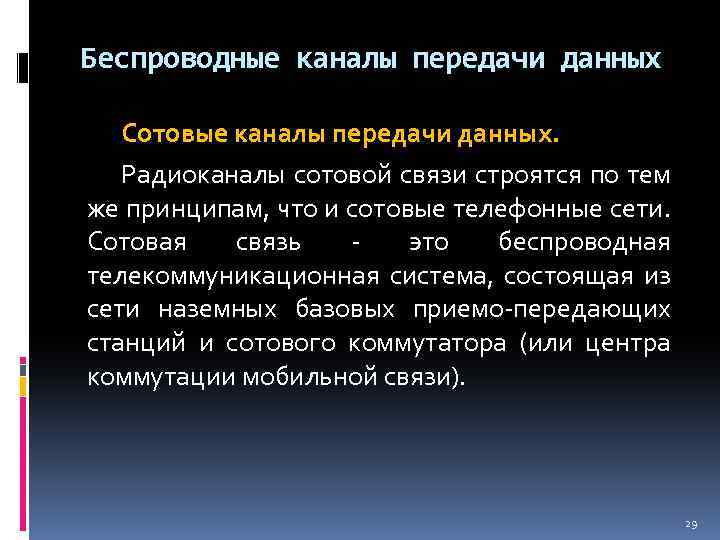 Беспроводные каналы передачи данных

Сотовые каналы передачи данных.

Радиоканалы сотовой связи строятся по тем же принципам, что и сотовые телефонные сети. Сотовая связь - это беспроводная телекоммуникационная система, состоящая из сети наземных базовых приемо-передающих станций и сотового коммутатора (или центра коммутации мобильной связи).

29